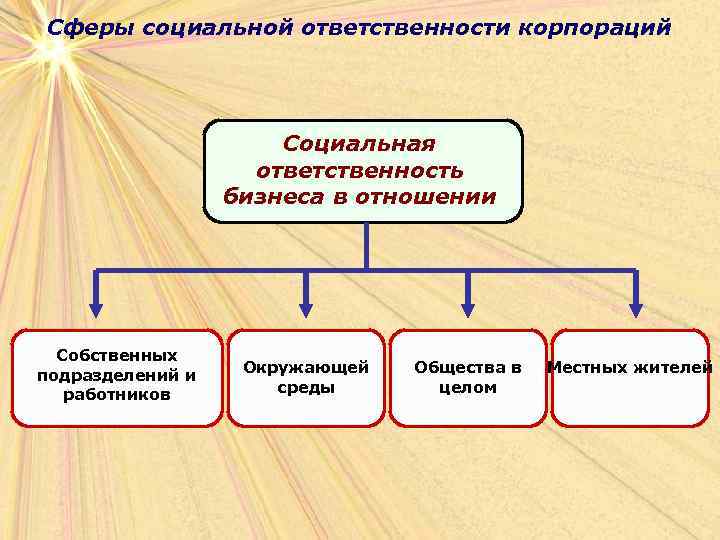 Сферы социальной ответственности корпораций

Социальная ответственность бизнеса в отношении

Собственных подразделений и работников

Окружающей среды

Общества в целом

Местных жителей